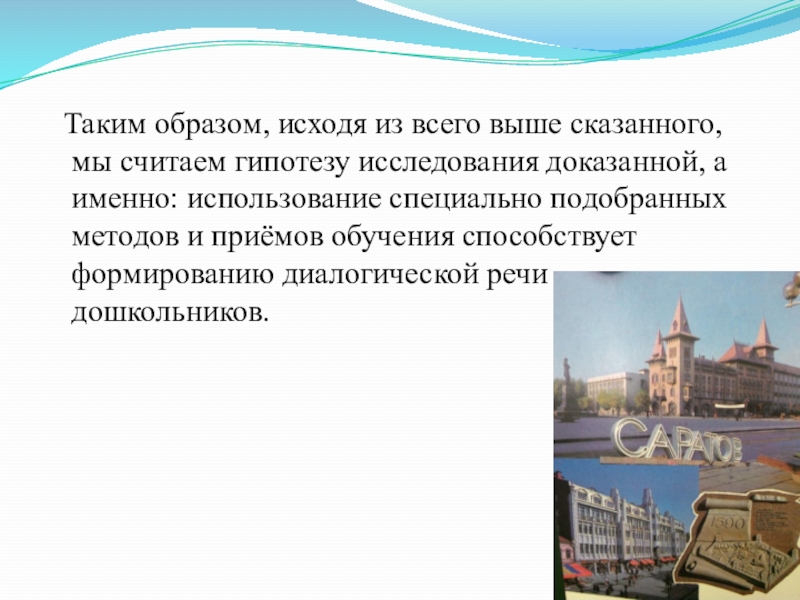 Таким образом, исходя из всего выше сказанного, мы считаем гипотезу исследования доказанной, а именно: использование специально подобранных методов и приёмов обучения способствует формированию диалогической речи дошкольников.

САРАТОВ

1590